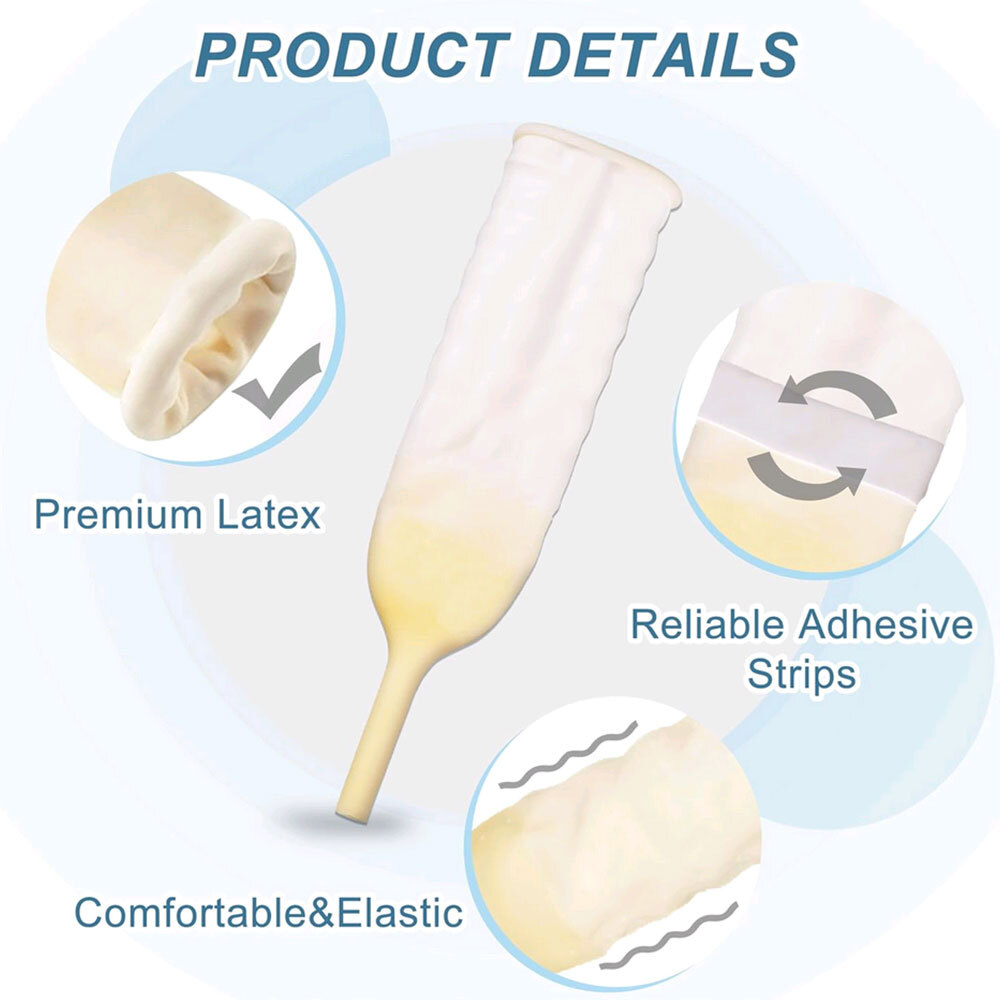 PRODUCT DETAILS

Premium Latex

Reliable Adhesive Strips

Comfortable&Elastic